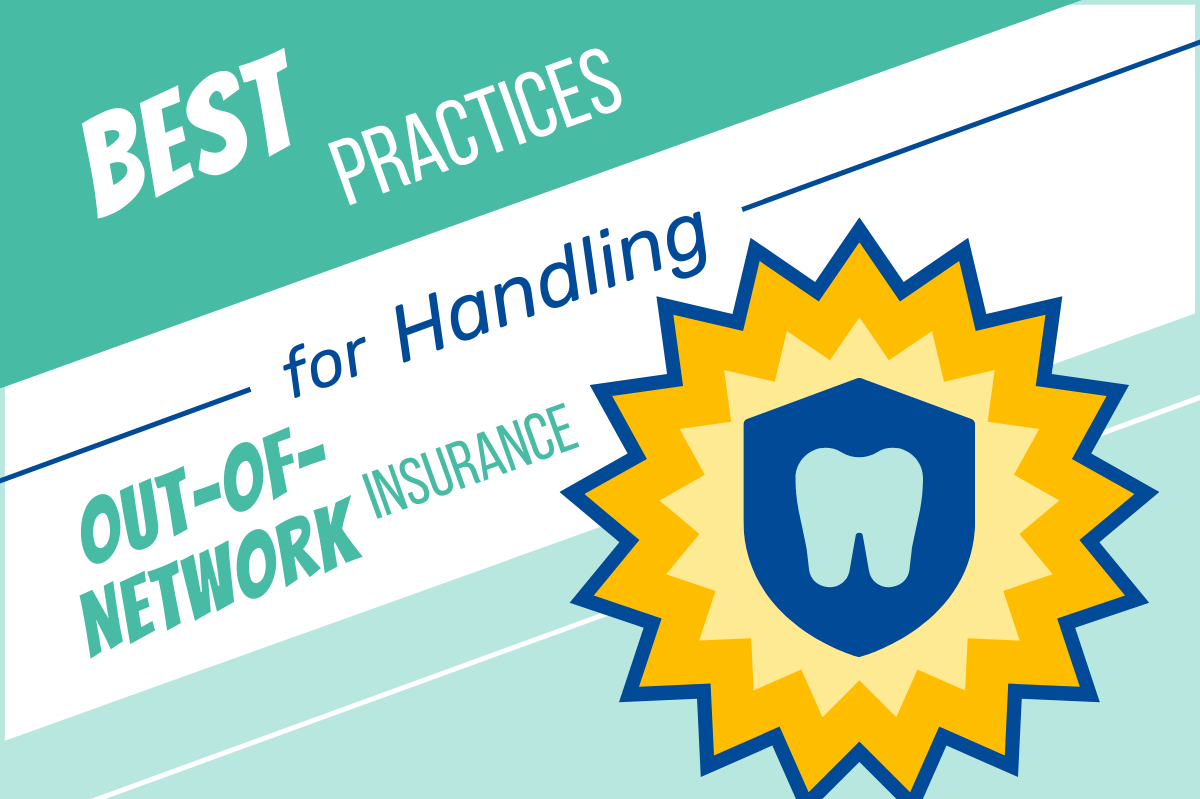 BEST PRACTICES

for Handling

OUT-OF-NETWORK INSURANCE